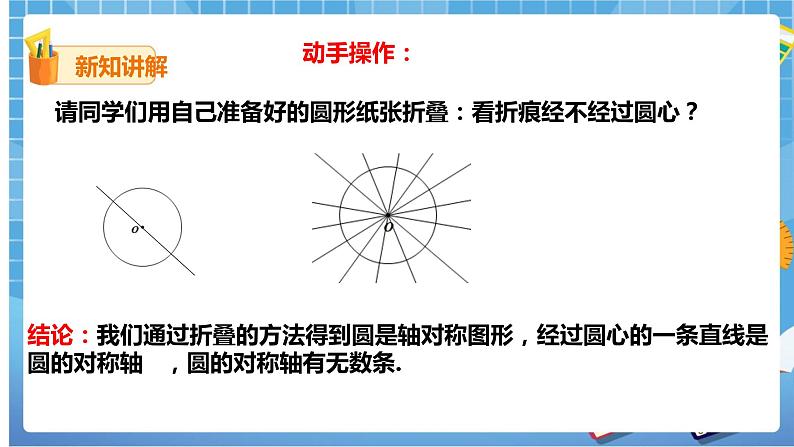 新知讲解

动手操作：

请同学们用自己准备好的圆形纸张折叠：看折痕经不经过圆心？

$o$

$O$

结论：我们通过折叠的方法得到圆是轴对称图形，经过圆心的一条直线是圆的对称轴 ，圆的对称轴有无数条.